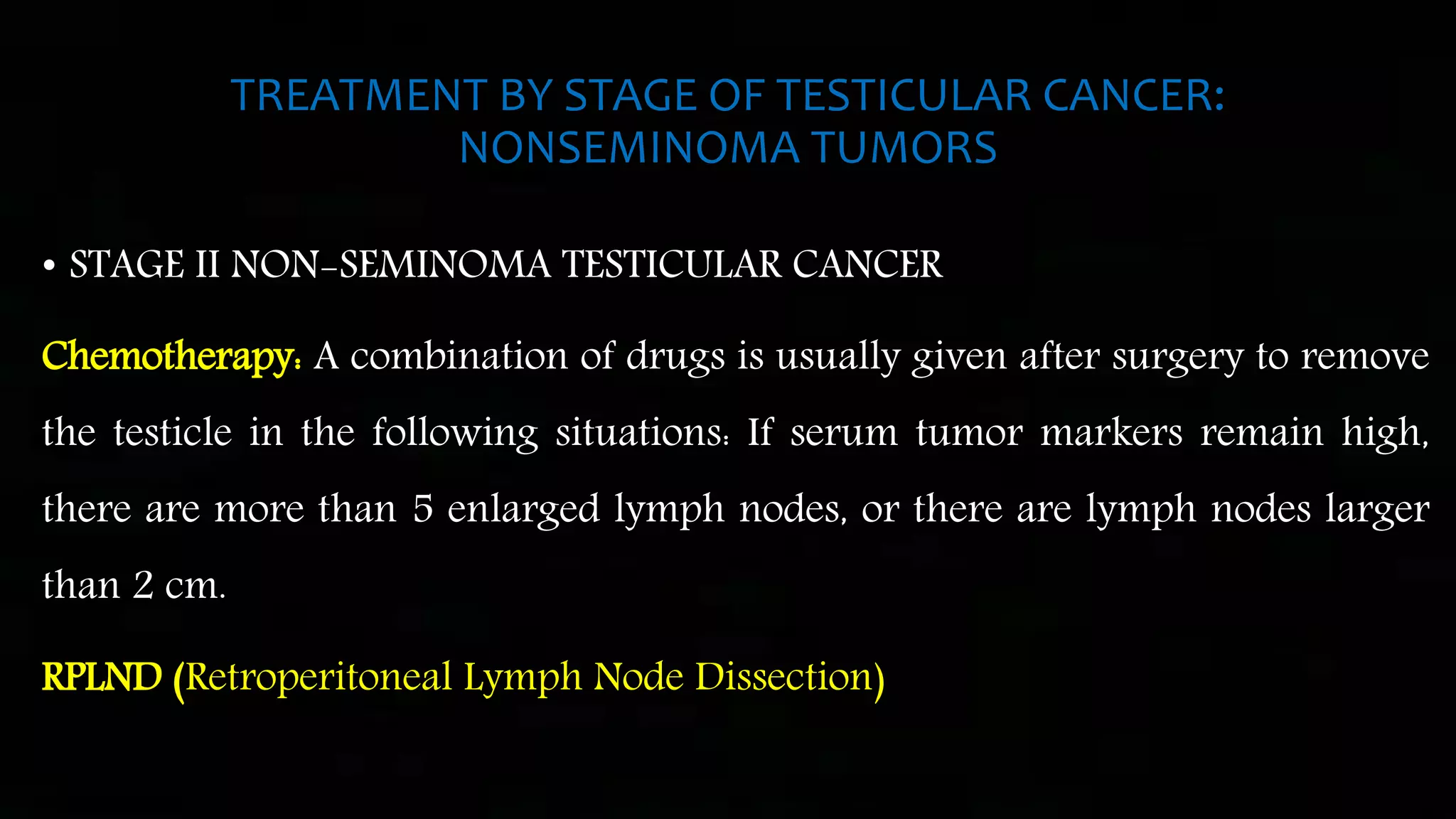 TREATMENT BY STAGE OF TESTICULAR CANCER: NONSEMINOMA TUMORS

• STAGE II NON-SEMINOMA TESTICULAR CANCER

Chemotherapy: A combination of drugs is usually given after surgery to remove the testicle in the following situations: If serum tumor markers remain high, there are more than 5 enlarged lymph nodes, or there are lymph nodes larger than 2 cm.

RPLND (Retroperitoneal Lymph Node Dissection)